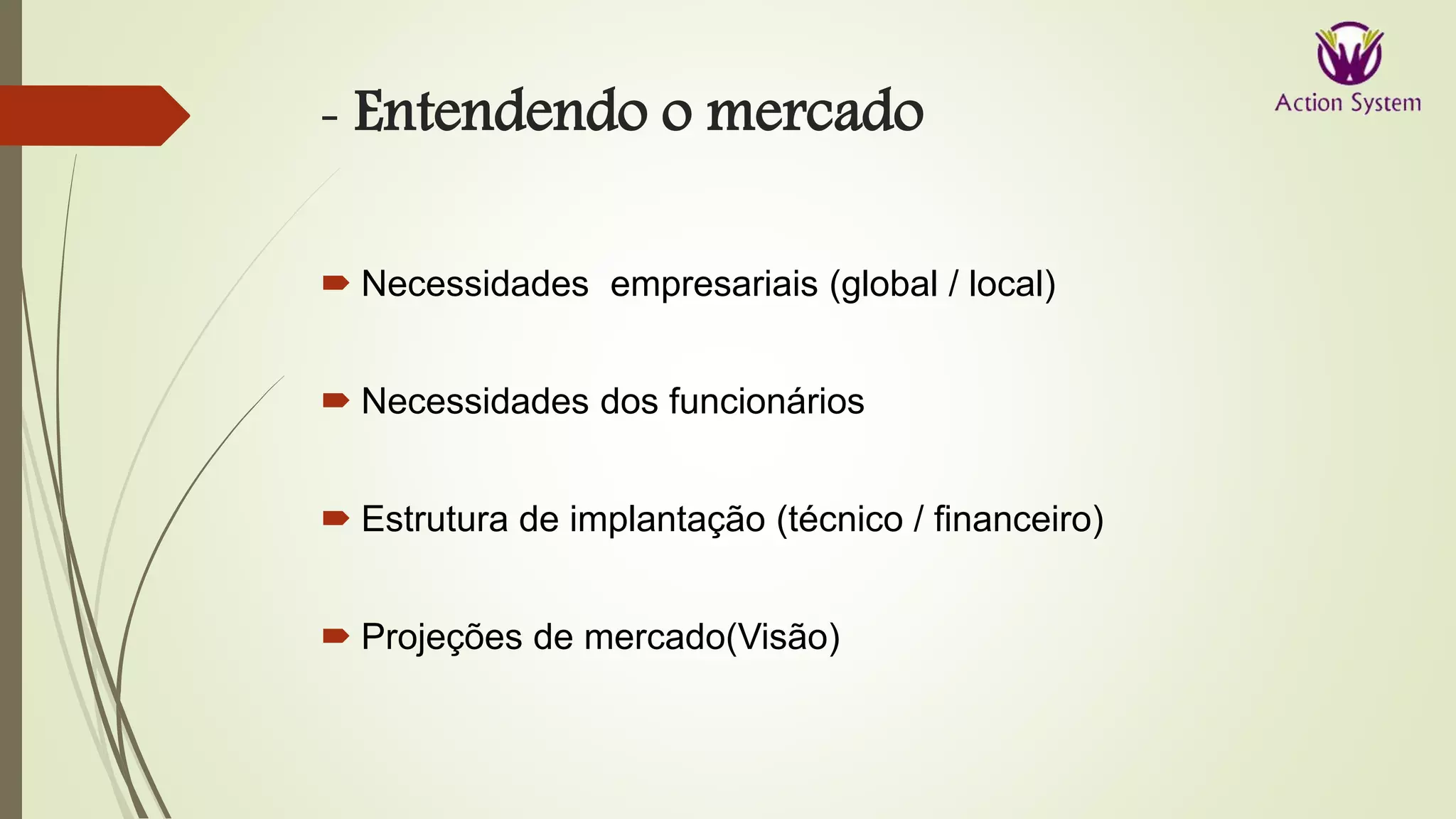 - Entendendo o mercado

Action System

Necessidades empresariais (global / local)

Necessidades dos funcionários

Estrutura de implantação (técnico / financeiro)

Projeções de mercado(Visão)